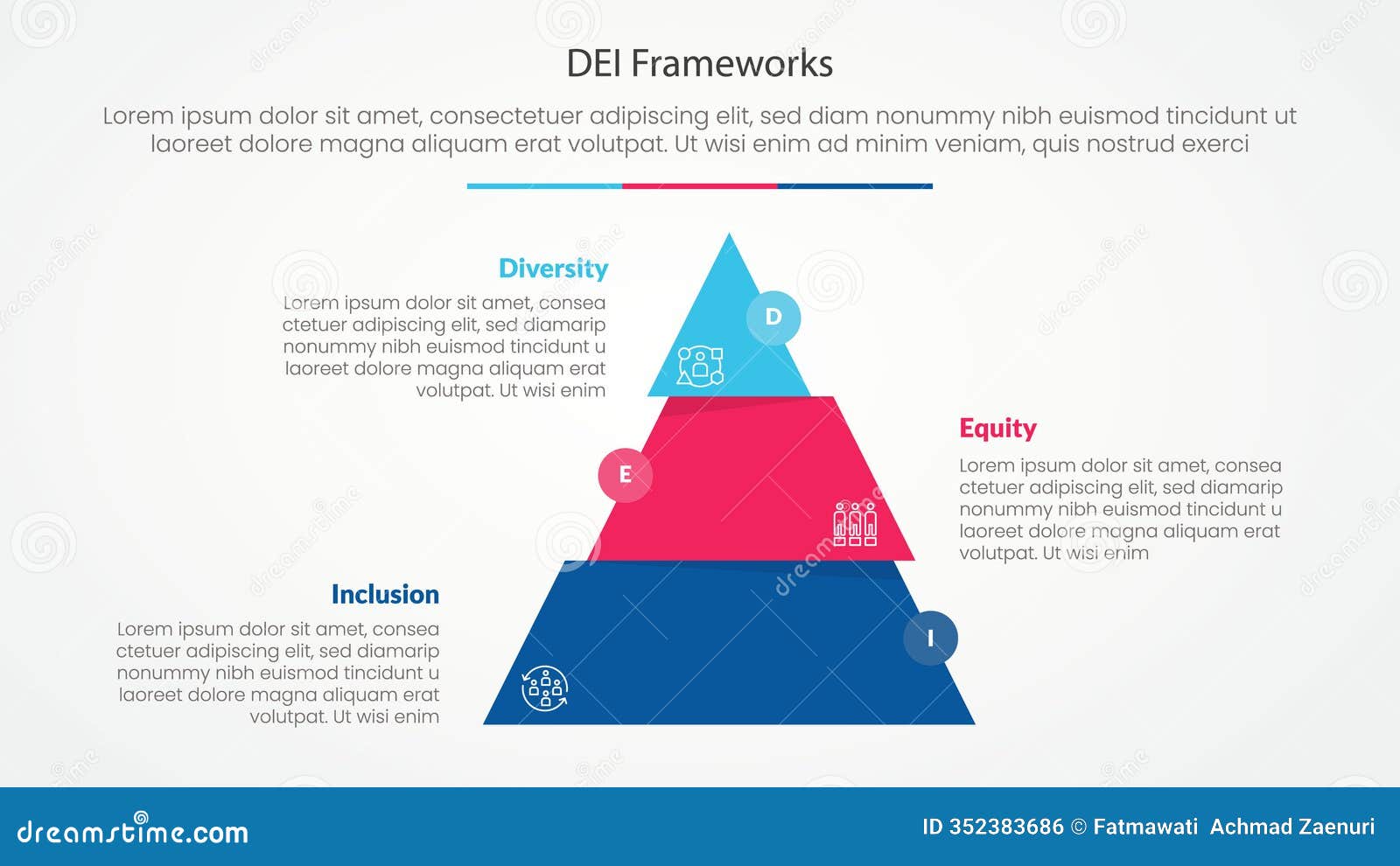 DEI Frameworks

Lorem ipsum dolor sit amet, consectetuer adipiscing elit, sed diam nonummy nibh euismod tincidunt ut laoreet dolore magna aliquam erat volutpat. Ut wisi enim ad minim veniam, quis nostrud exerci

Diversity

Lorem ipsum dolor sit amet, consea ctetuer adipiscing elit, sed diamarip nonummy nibh euismod tincidunt u laoreet dolore magna aliquam erat volutpat. Ut wisi enim

D

Equity

Lorem ipsum dolor sit amet, consea ctetuer adipiscing elit, sed diamarip nonummy nibh euismod tincidunt u laoreet dolore magna aliquam erat volutpat. Ut wisi enim

E

Inclusion

Lorem ipsum dolor sit amet, consea ctetuer adipiscing elit, sed diamarip nonummy nibh euismod tincidunt u laoreet dolore magna aliquam erat volutpat. Ut wisi enim

I

dreamstime.com

ID 352383686 © Fatmawati Achmad Zaenuri